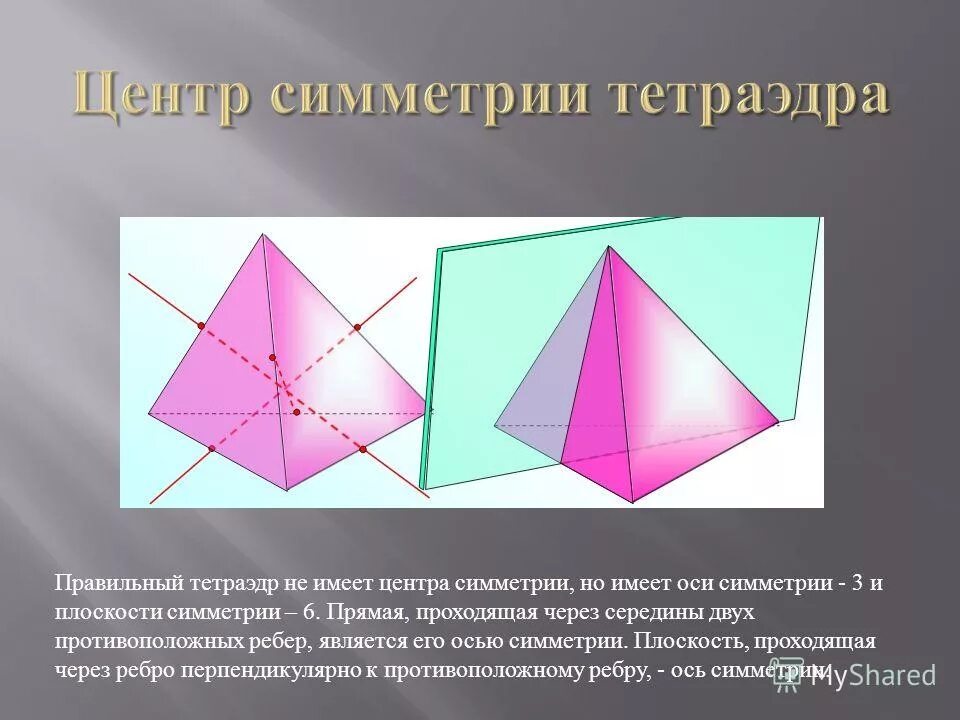 Центр симметрии тетраэдра

Правильный тетраэдр не имеет центра симметрии, но имеет оси симметрии - 3 и плоскости симметрии – 6. Прямая, проходящая через середины двух противоположных ребер, является его осью симметрии. Плоскость, проходящая через ребро перпендикулярно к противоположному ребру, - ось симметрии.

MyShared